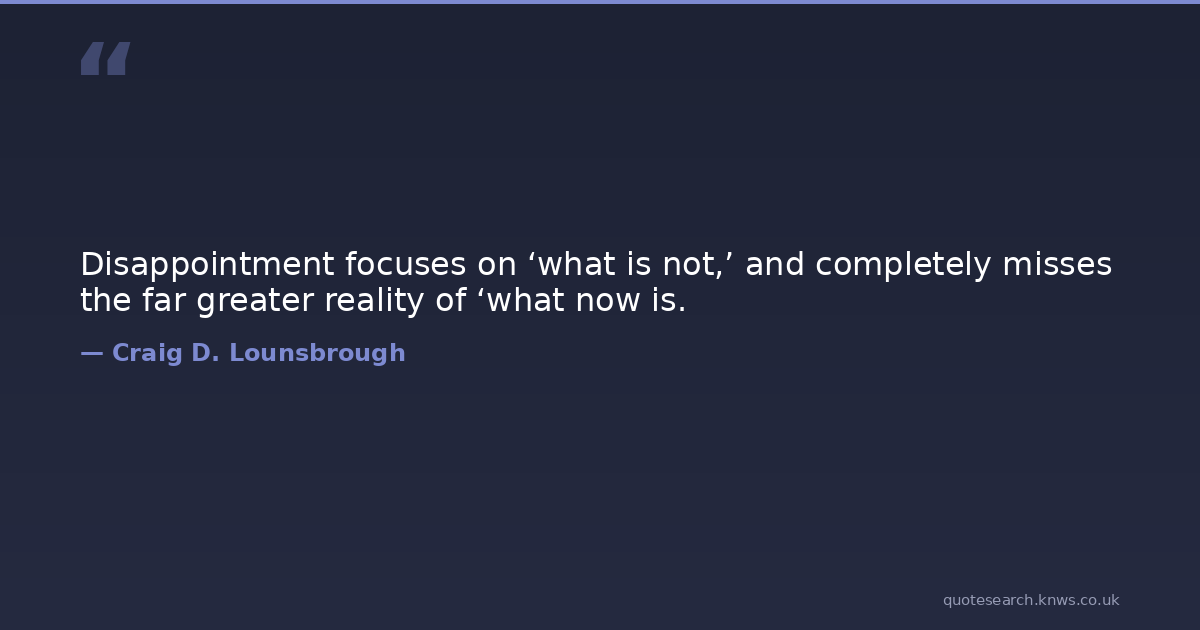 “

Disappointment focuses on ‘what is not,’ and completely misses the far greater reality of ‘what now is.

— Craig D. Lounsbrough

quotesearch.knws.co.uk